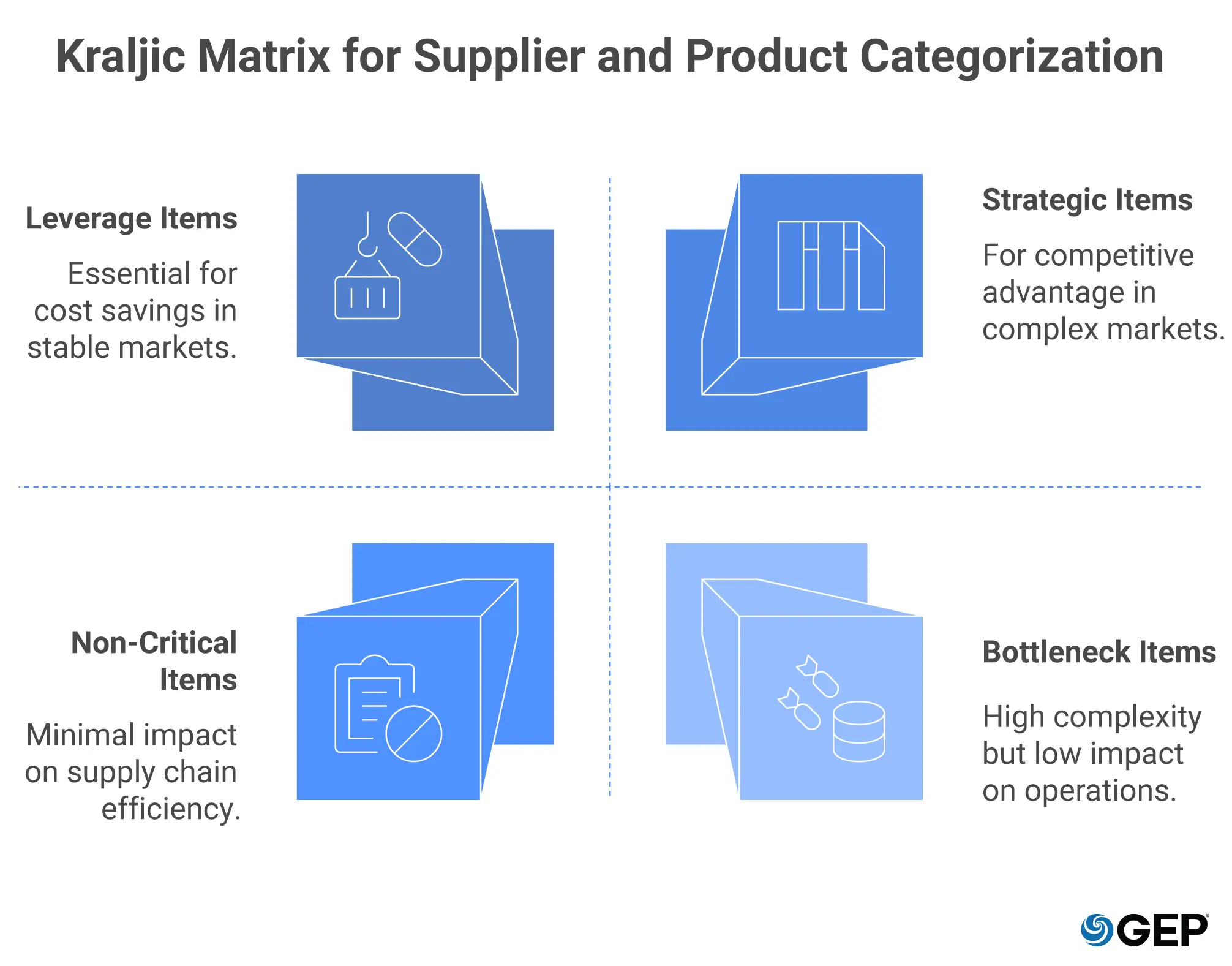 Kraljic Matrix for Supplier and Product Categorization

Leverage Items

Essential for cost savings in stable markets.

Strategic Items

For competitive advantage in complex markets.

Non-Critical Items

Minimal impact on supply chain efficiency.

Bottleneck Items

High complexity but low impact on operations.

GEP